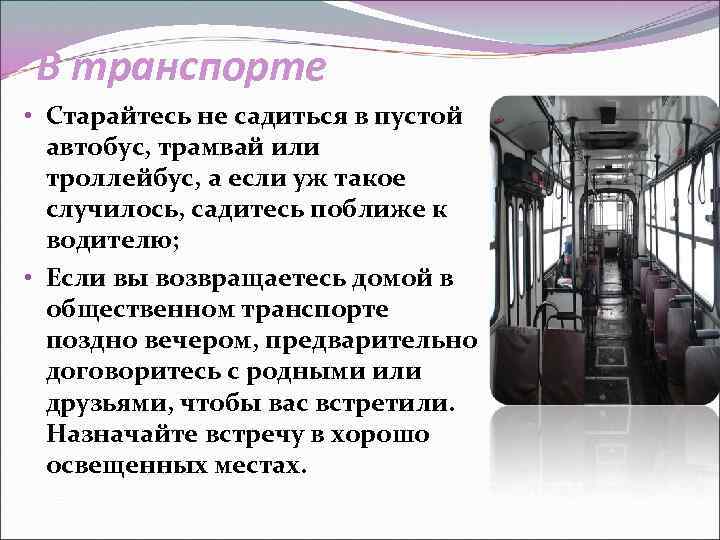 В транспорте

• Старайтесь не садиться в пустой автобус, трамвай или троллейбус, а если уж такое случилось, садитесь поближе к водителю;

• Если вы возвращаетесь домой в общественном транспорте поздно вечером, предварительно договоритесь с родными или друзьями, чтобы вас встретили. Назначайте встречу в хорошо освещенных местах.